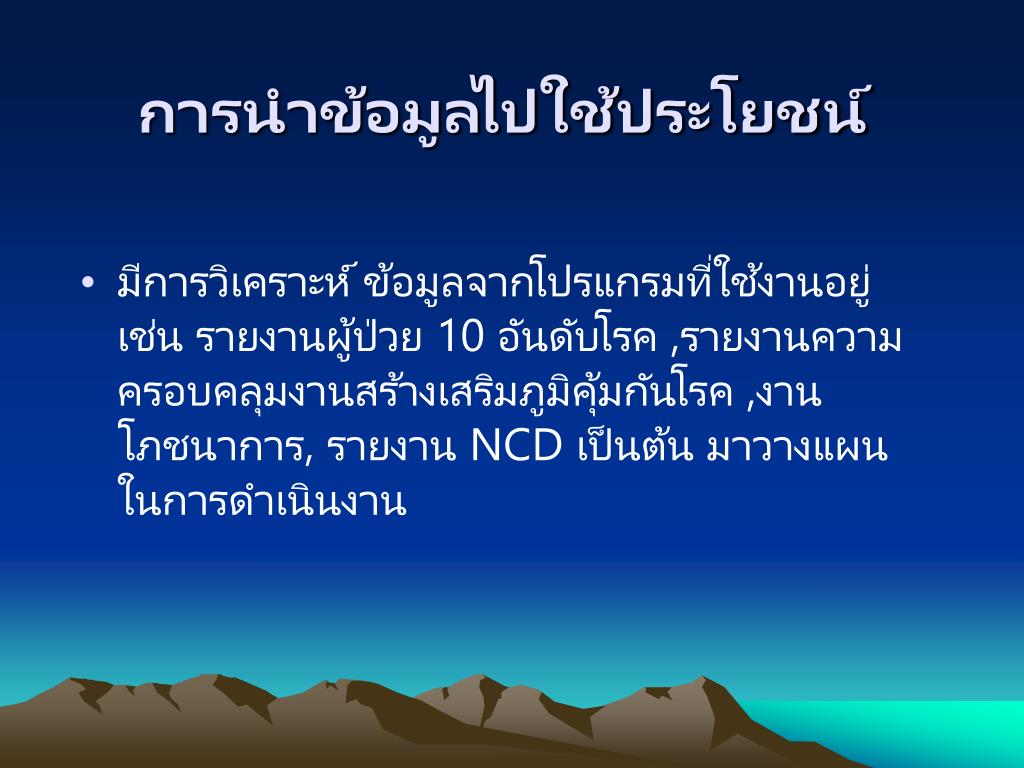 การนำข้อมูลไปใช้ประโยชน์

• มีการวิเคราะห์ ข้อมูลจากโปรแกรมที่ใช้งานอยู่ เช่น รายงานผู้ป่วย 10 อันดับโรค ,รายงานความครอบคลุมงานสร้างเสริมภูมิคุ้มกันโรค ,งานโภชนาการ, รายงาน NCD เป็นต้น มาวางแผนในการดำเนินงาน